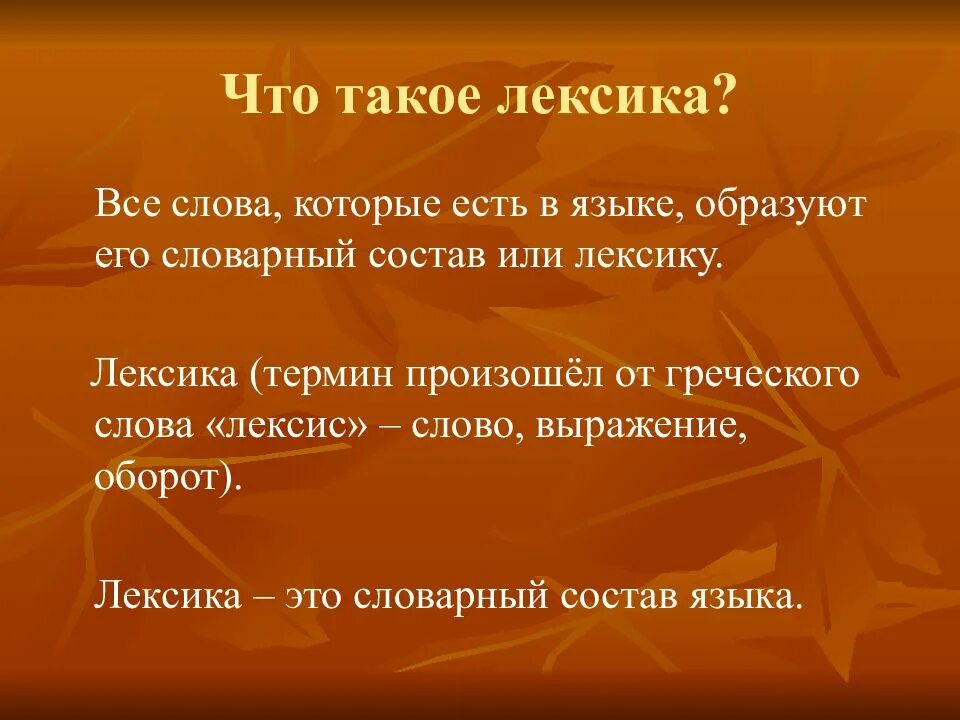 Что такое лексика?

Все слова, которые есть в языке, образуют его словарный состав или лексику.

Лексика (термин произошёл от греческого слова «лексис» – слово, выражение, оборот).

Лексика – это словарный состав языка.